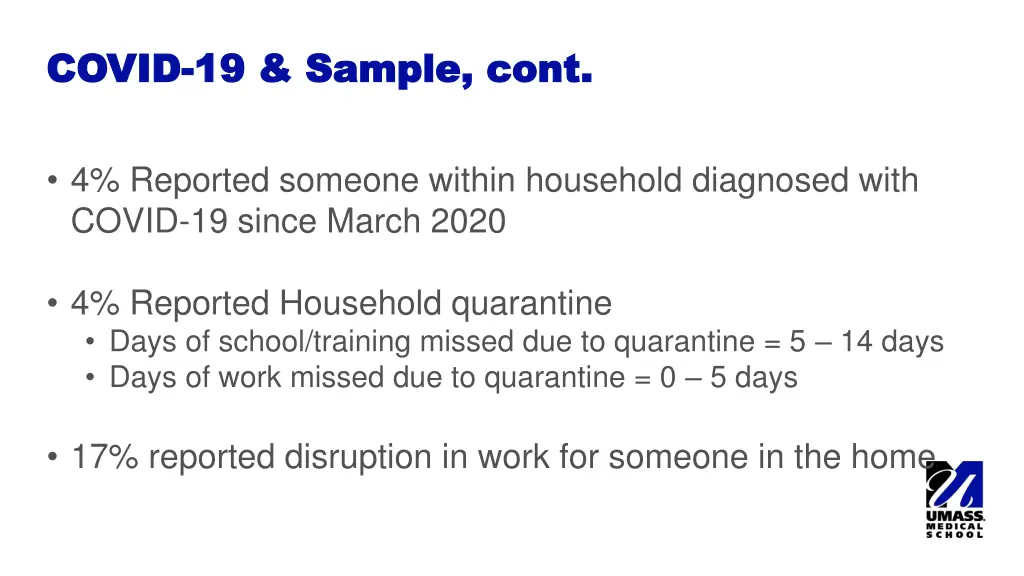 COVID-19 & Sample, cont.

• 4% Reported someone within household diagnosed with COVID-19 since March 2020

• 4% Reported Household quarantine
  • Days of school/training missed due to quarantine = 5 – 14 days
  • Days of work missed due to quarantine = 0 – 5 days

• 17% reported disruption in work for someone in the home

UMASS. MEDICAL SCHOOL